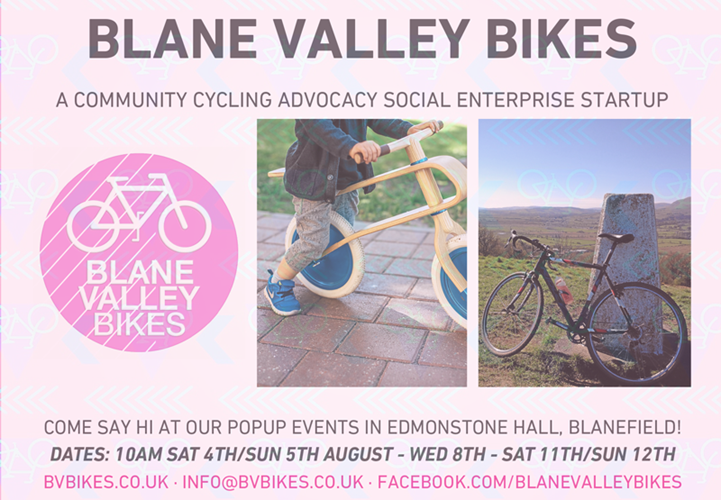 BLANE VALLEY BIKES

A COMMUNITY CYCLING ADVOCACY SOCIAL ENTERPRISE STARTUP

BLANE VALLEY BIKES

COME SAY HI AT OUR POPUP EVENTS IN EDMONSTONE HALL, BLANEFIELD!

DATES: 10AM SAT 4TH/SUN 5TH AUGUST - WED 8TH - SAT 11TH/SUN 12TH

BVBIKES.CO.UK · INFO@BVBIKES.CO.UK · FACEBOOK.COM/BLANEVALLEYBIKES